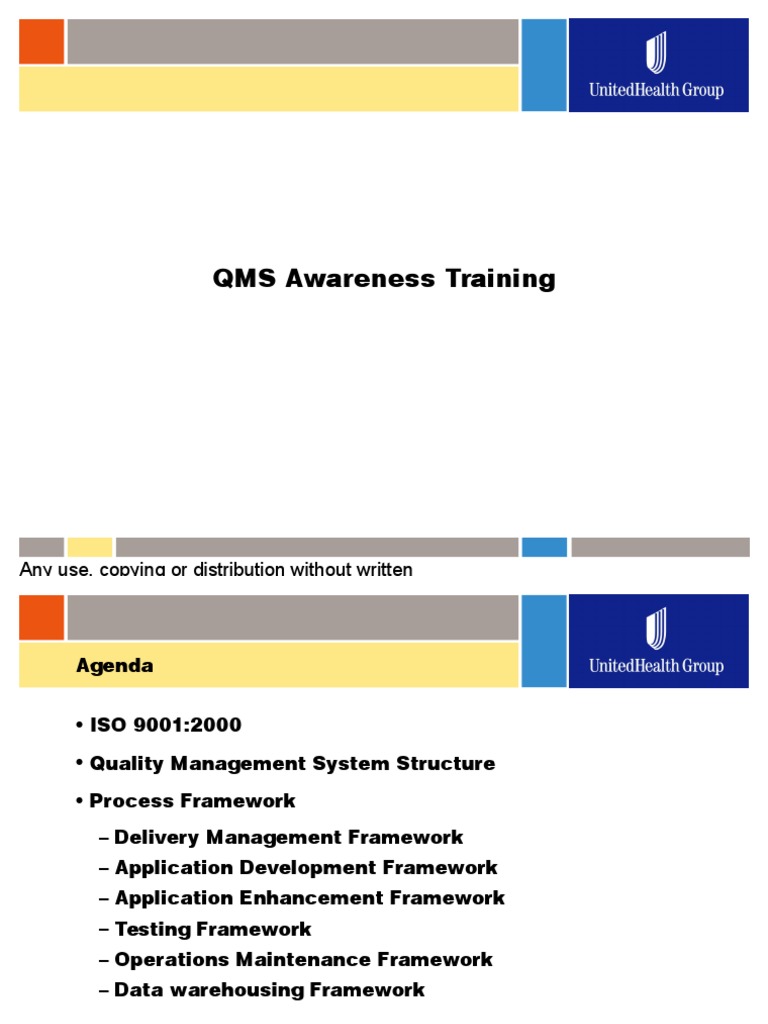 UnitedHealth Group

QMS Awareness Training

Any use, copying or distribution without written

Agenda

UnitedHealth Group

• ISO 9001:2000

• Quality Management System Structure

• Process Framework

– Delivery Management Framework

– Application Development Framework

– Application Enhancement Framework

– Testing Framework

– Operations Maintenance Framework

– Data warehousing Framework